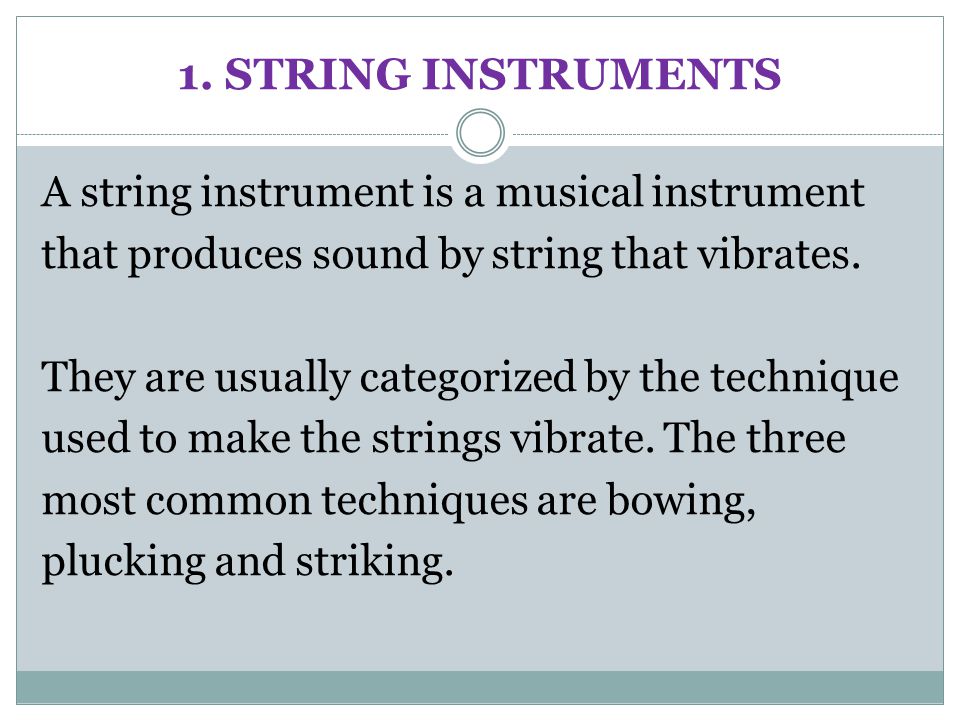 1. STRING INSTRUMENTS

A string instrument is a musical instrument that produces sound by string that vibrates.

They are usually categorized by the technique used to make the strings vibrate. The three most common techniques are bowing, plucking and striking.